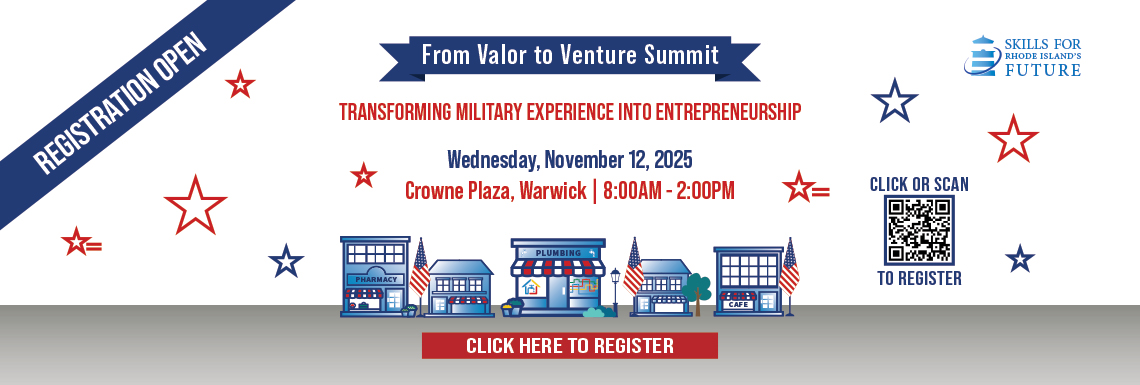 REGISTRATION OPEN

From Valor to Venture Summit

SKILLS FOR RHODE ISLAND'S FUTURE

TRANSFORMING MILITARY EXPERIENCE INTO ENTREPRENEURSHIP

Wednesday, November 12, 2025

Crowne Plaza, Warwick | 8:00AM - 2:00PM

CLICK OR SCAN

TO REGISTER

PHARMACY

PLUMBING

CAFE

CLICK HERE TO REGISTER